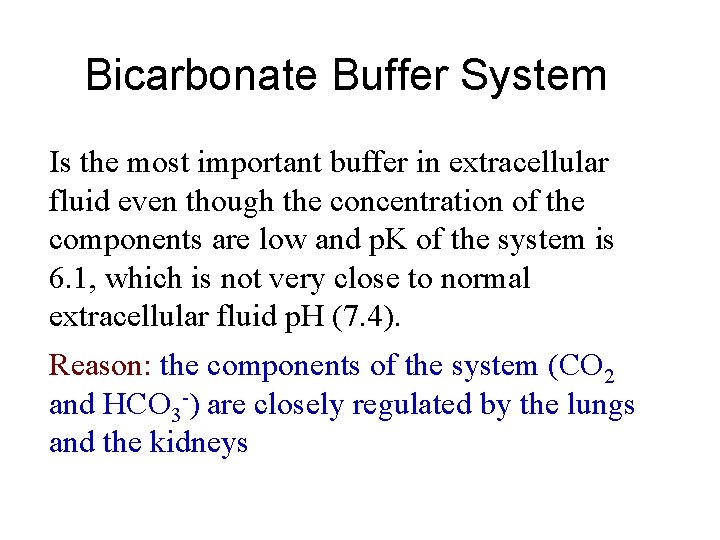 Bicarbonate Buffer System

Is the most important buffer in extracellular fluid even though the concentration of the components are low and pK of the system is 6.1, which is not very close to normal extracellular fluid pH (7.4).

Reason: the components of the system ($CO_2$ and $HCO_3^-$) are closely regulated by the lungs and the kidneys